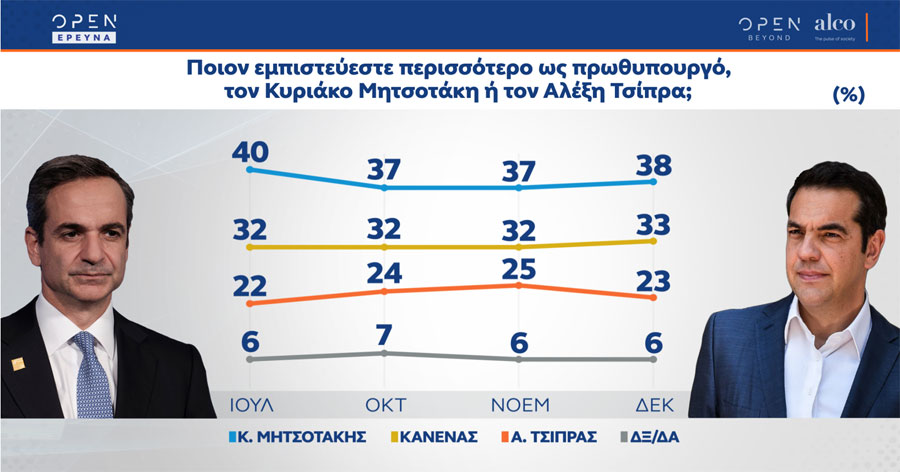 OPEN ΕΡΕΥΝΑ

OPEN BEYOND alco The pulse of society

Ποιον εμπιστεύεστε περισσότερο ως πρωθυπουργό, τον Κυριάκο Μητσοτάκη ή τον Αλέξη Τσίπρα;

(%)

40 37 37 38

32 32 32 33

22 24 25 23

6 7 6 6

ΙΟΥΛ ΟΚΤ ΝΟΕΜ ΔΕΚ

Κ. ΜΗΤΣΟΤΑΚΗΣ ΚΑΝΕΝΑΣ Α. ΤΣΙΠΡΑΣ ΔΞ/ΔΑ